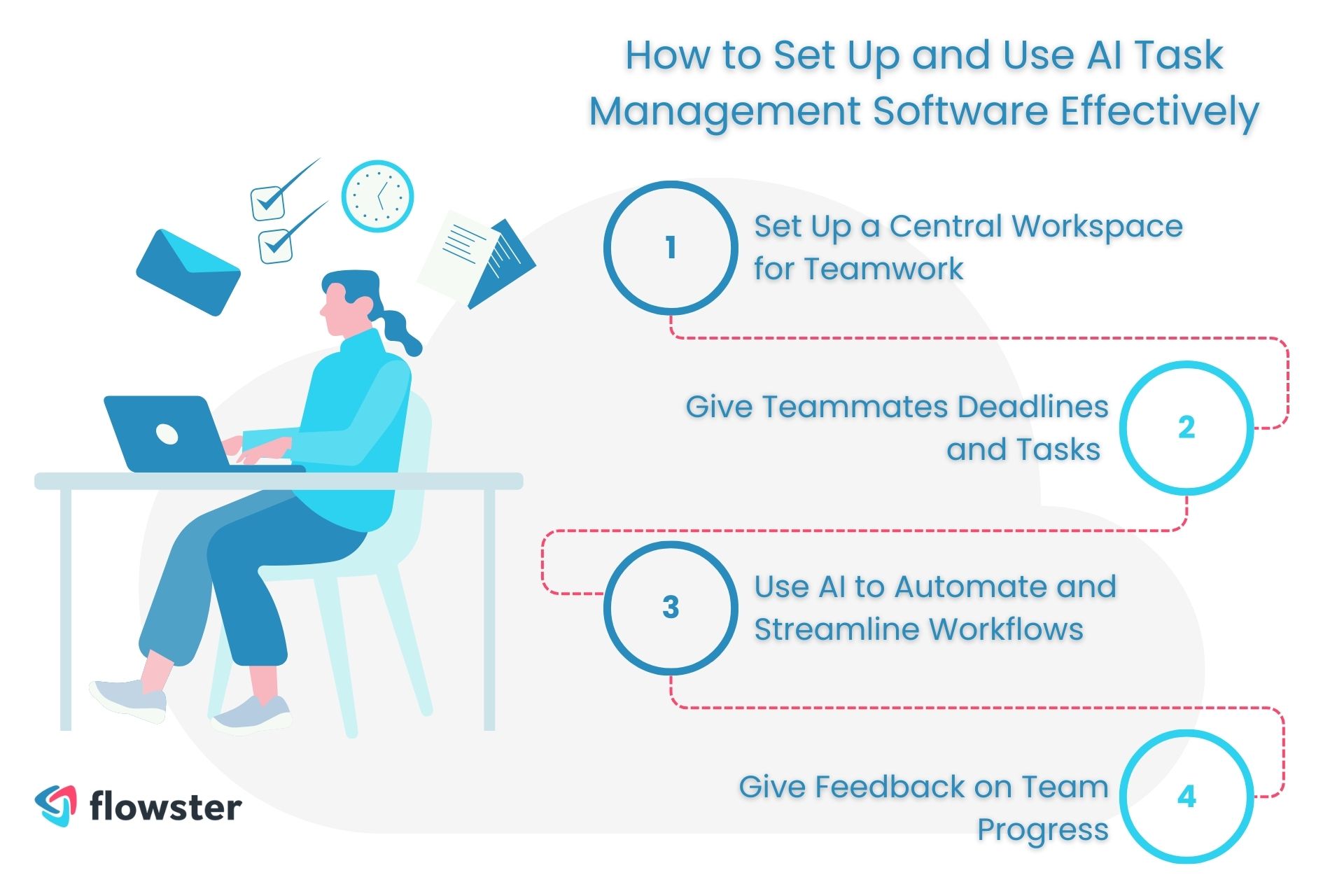 How to Set Up and Use AI Task Management Software Effectively

1
Set Up a Central Workspace for Teamwork

Give Teammates Deadlines and Tasks
2

3
Use AI to Automate and Streamline Workflows

Give Feedback on Team Progress
4

flowster